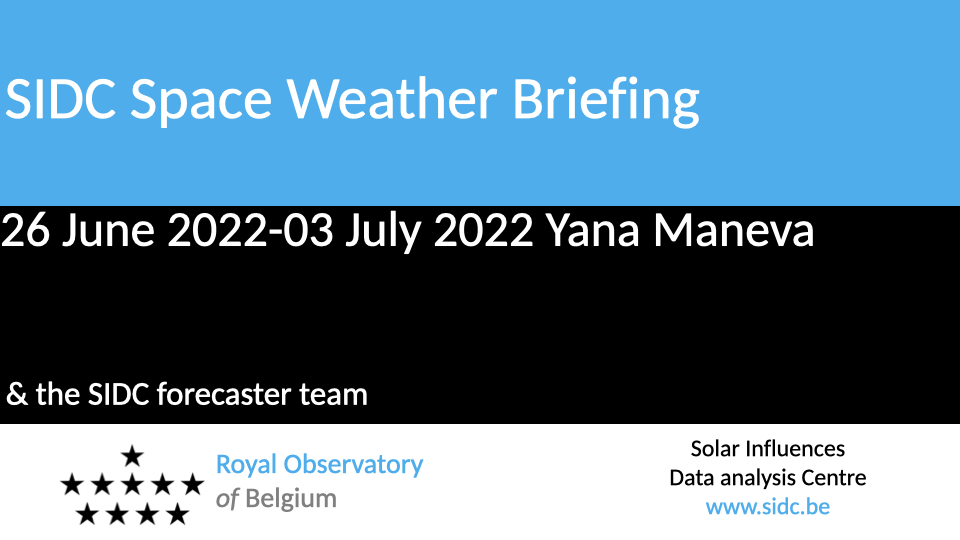 SIDC Space Weather Briefing

26 June 2022-03 July 2022 Yana Maneva

& the SIDC forecaster team

Royal Observatory of Belgium

Solar Influences Data analysis Centre www.sidc.be